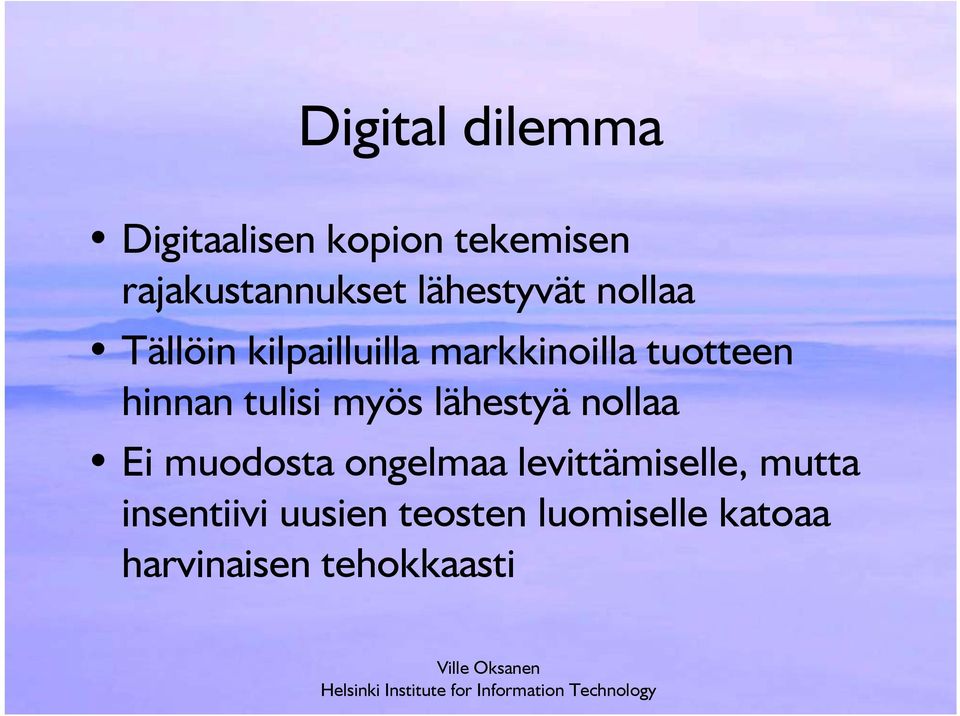 Digital dilemma

• Digitaalisen kopion tekemisen rajakustannukset lähestyvät nollaa

• Tällöin kilpailluilla markkinoilla tuotteen hinnan tulisi myös lähestyä nollaa

• Ei muodosta ongelmaa levittämiselle, mutta insentiivi uusien teosten luomiselle katoaa harvinaisen tehokkaasti

Ville Oksanen
Helsinki Institute for Information Technology